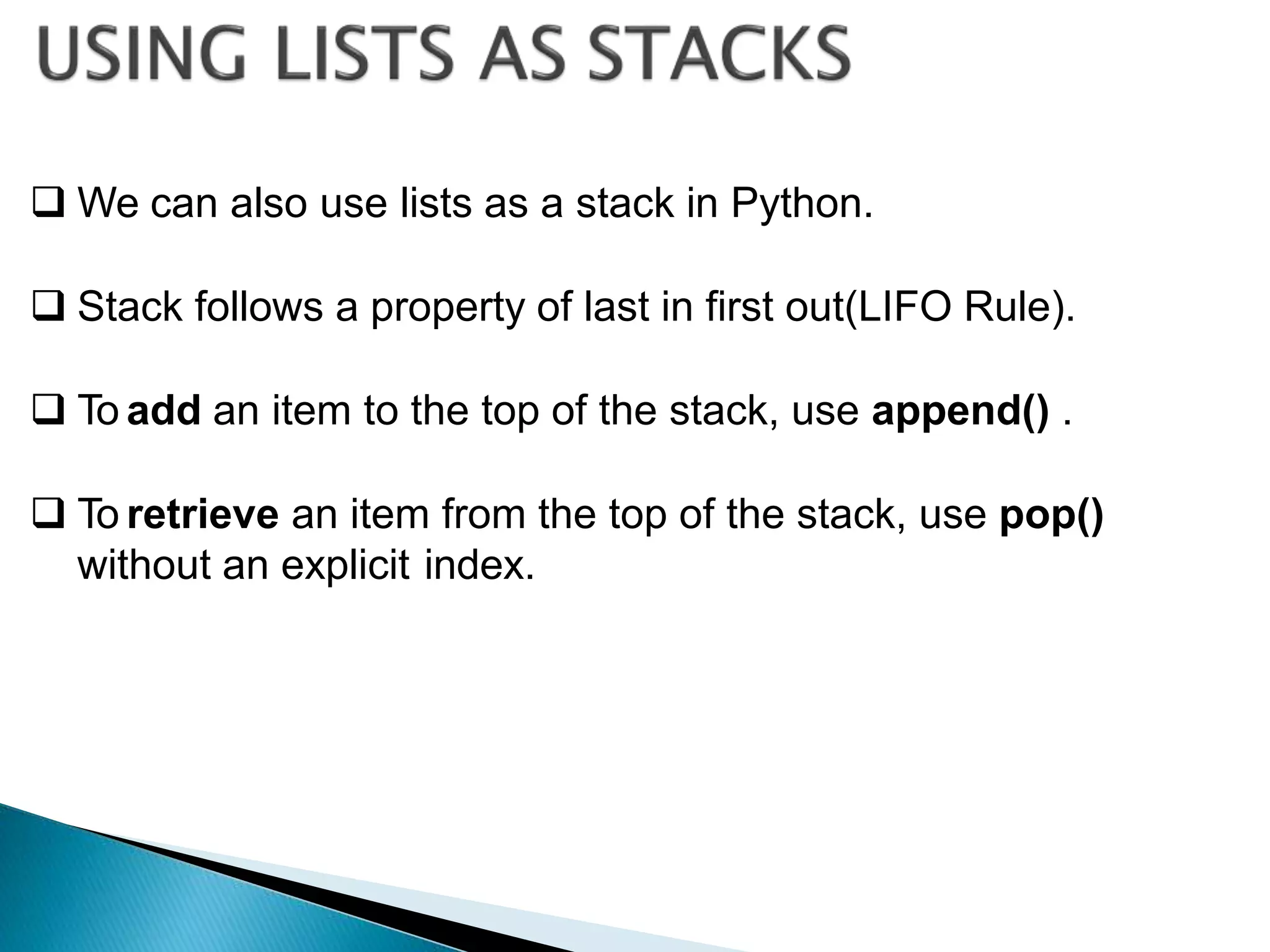 USING LISTS AS STACKS

❑ We can also use lists as a stack in Python.

❑ Stack follows a property of last in first out(LIFO Rule).

❑ To add an item to the top of the stack, use append() .

❑ To retrieve an item from the top of the stack, use pop() without an explicit index.